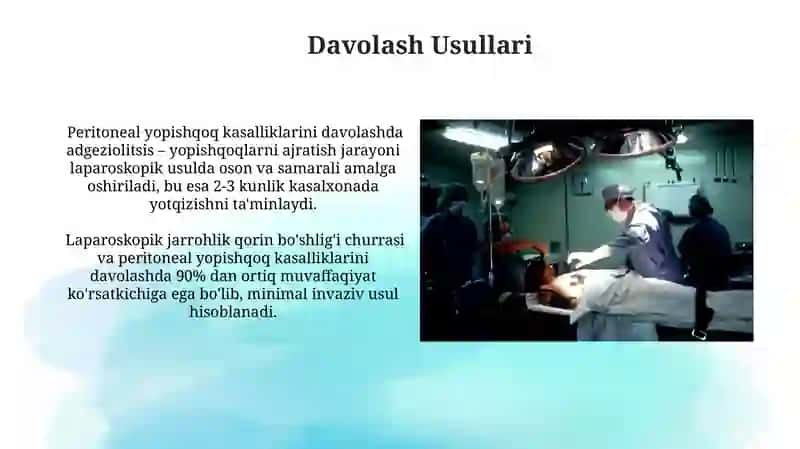 Davolash Usullari

Peritoneal yopishqoq kasalliklarini davolashda adgeziolitsis – yopishqoqlarni ajratish jarayoni laparoskopik usulda oson va samarali amalga oshiriladi, bu esa 2-3 kunlik kasalxonada yotqizishni ta'minlaydi.

Laparoskopik jarrohlik qorin bo'shlig'i churrasi va peritoneal yopishqoq kasalliklarini davolashda 90% dan ortiq muvaffaqiyat ko'rsatkichiga ega bo'lib, minimal invaziv usul hisoblanadi.